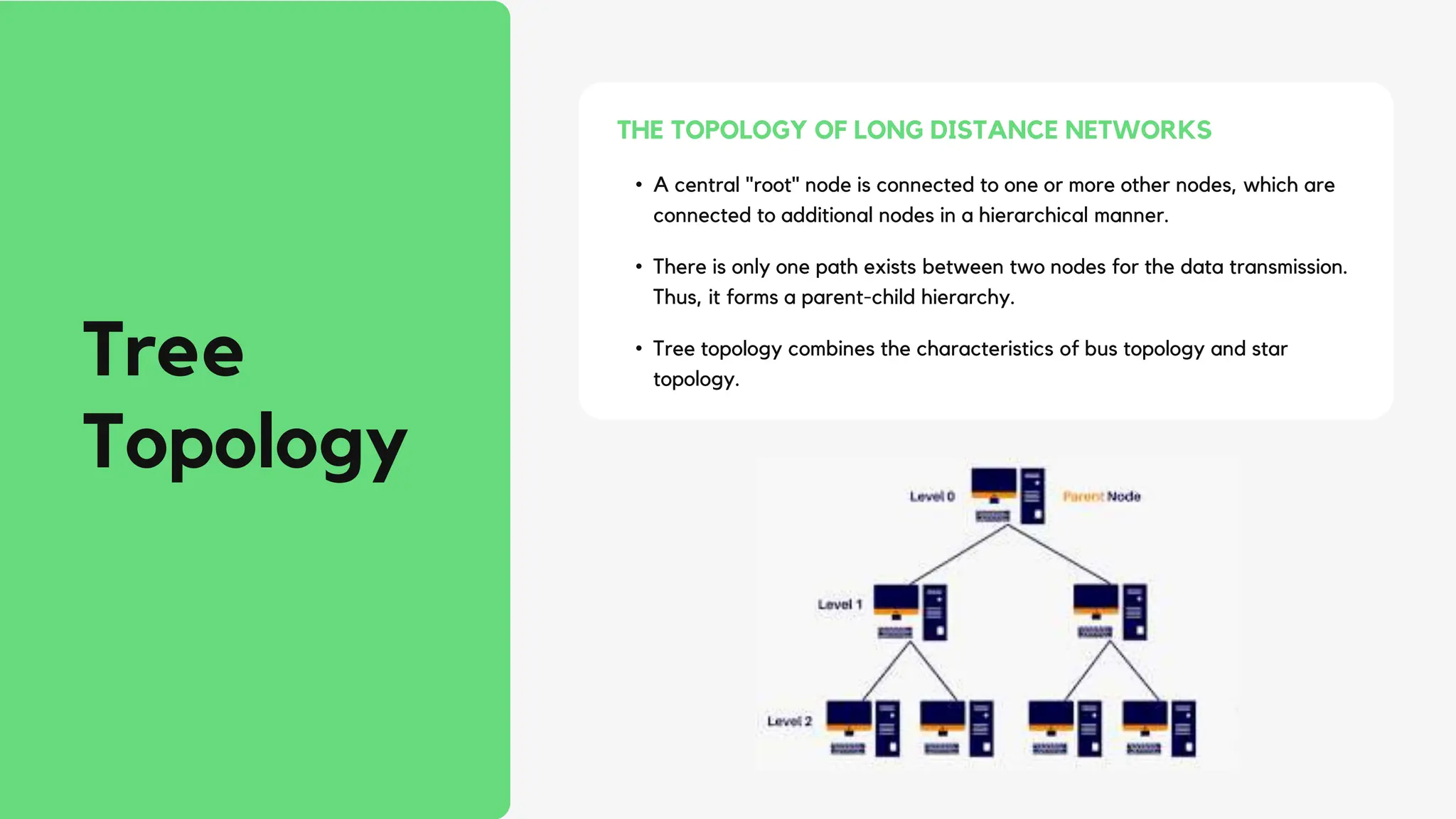 Tree Topology

THE TOPOLOGY OF LONG DISTANCE NETWORKS

• A central "root" node is connected to one or more other nodes, which are connected to additional nodes in a hierarchical manner.

• There is only one path exists between two nodes for the data transmission. Thus, it forms a parent-child hierarchy.

• Tree topology combines the characteristics of bus topology and star topology.

Level 0

Parent Node

Level 1

Level 2